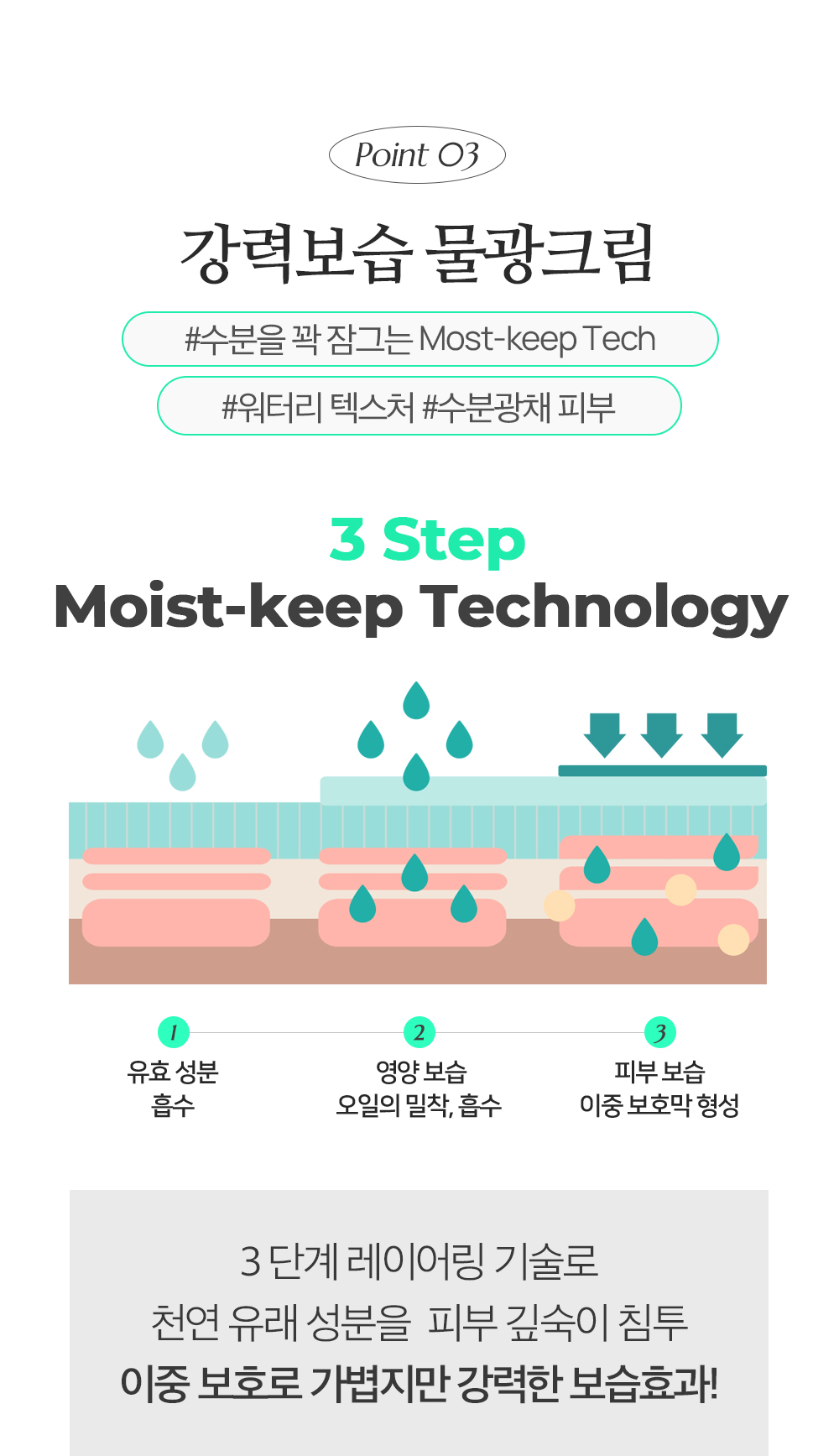 Point 03

강력보습 물광크림

#수분을 꽉 잠그는 Most-keep Tech

#워터리 텍스처 #수분광채 피부

3 Step
Moist-keep Technology

1
유효 성분
흡수

2
영양 보습
오일의 밀착, 흡수

3
피부 보습
이중 보호막 형성

3 단계 레이어링 기술로
천연 유래 성분을 피부 깊숙이 침투
이중 보호로 가볍지만 강력한 보습효과!